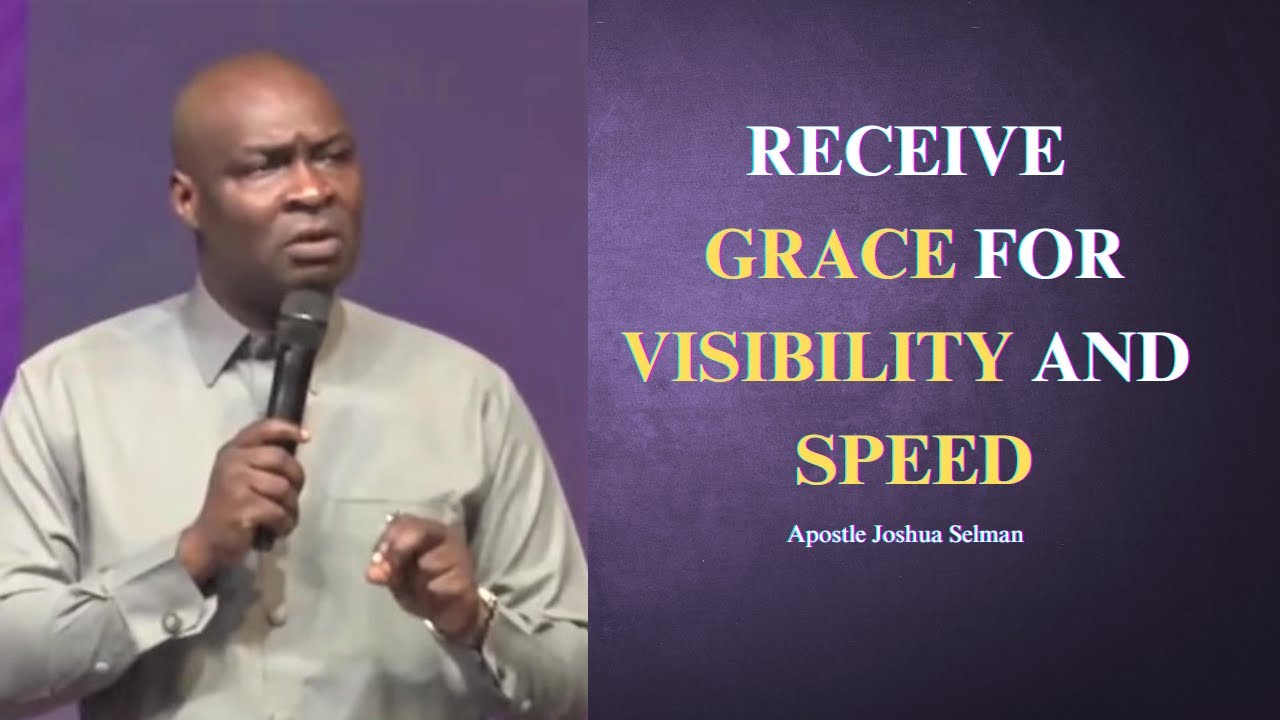 RECEIVE GRACE FOR VISIBILITY AND SPEED

Apostle Joshua Selman